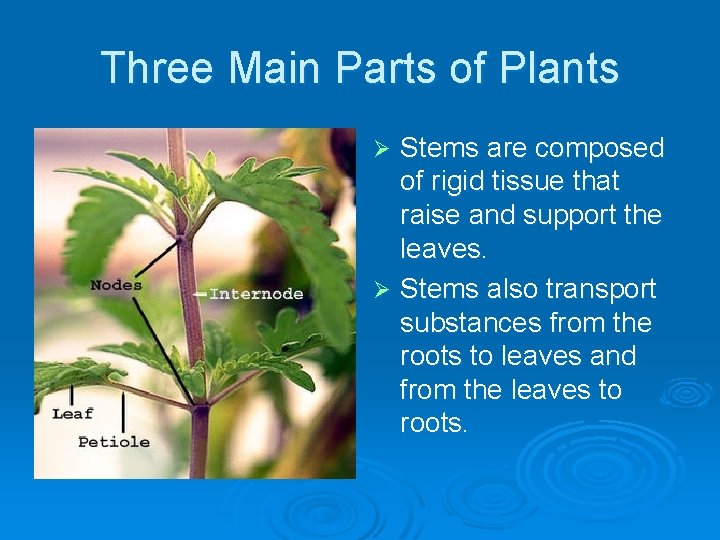 Three Main Parts of Plants

Nodes
Internode
Leaf
Petiole

➢ Stems are composed of rigid tissue that raise and support the leaves.
➢ Stems also transport substances from the roots to leaves and from the leaves to roots.